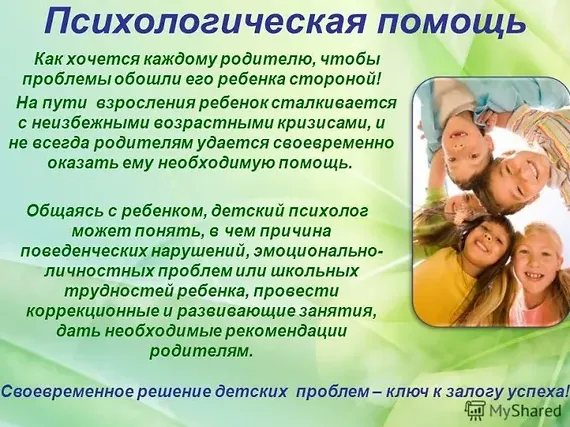 Психологическая помощь

Как хочется каждому родителю, чтобы проблемы обошли его ребенка стороной!

На пути взросления ребенок сталкивается с неизбежными возрастными кризисами, и не всегда родителям удается своевременно оказать ему необходимую помощь.

Общаясь с ребенком, детский психолог может понять, в чем причина поведенческих нарушений, эмоционально-личностных проблем или школьных трудностей ребенка, провести коррекционные и развивающие занятия, дать необходимые рекомендации родителям.

Своевременное решение детских проблем – ключ к залогу успеха!

MyShared